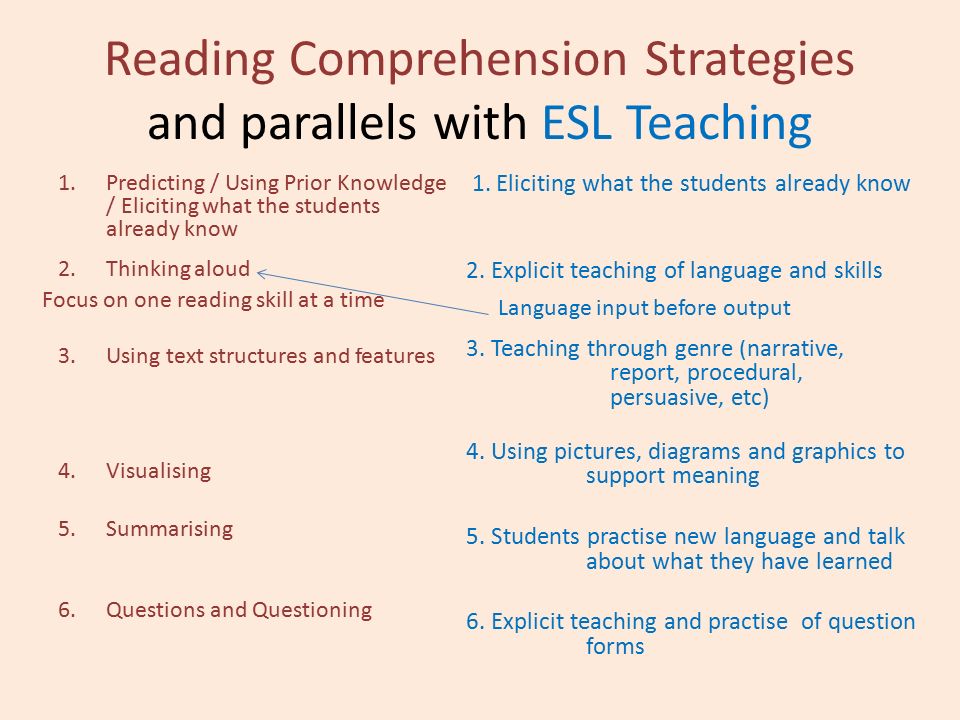 Reading Comprehension Strategies and parallels with ESL Teaching

1. Predicting / Using Prior Knowledge / Eliciting what the students already know

2. Thinking aloud

Focus on one reading skill at a time

3. Using text structures and features

4. Visualising

5. Summarising

6. Questions and Questioning

1. Eliciting what the students already know

2. Explicit teaching of language and skills

Language input before output

3. Teaching through genre (narrative, report, procedural, persuasive, etc)

4. Using pictures, diagrams and graphics to support meaning

5. Students practise new language and talk about what they have learned

6. Explicit teaching and practise of question forms